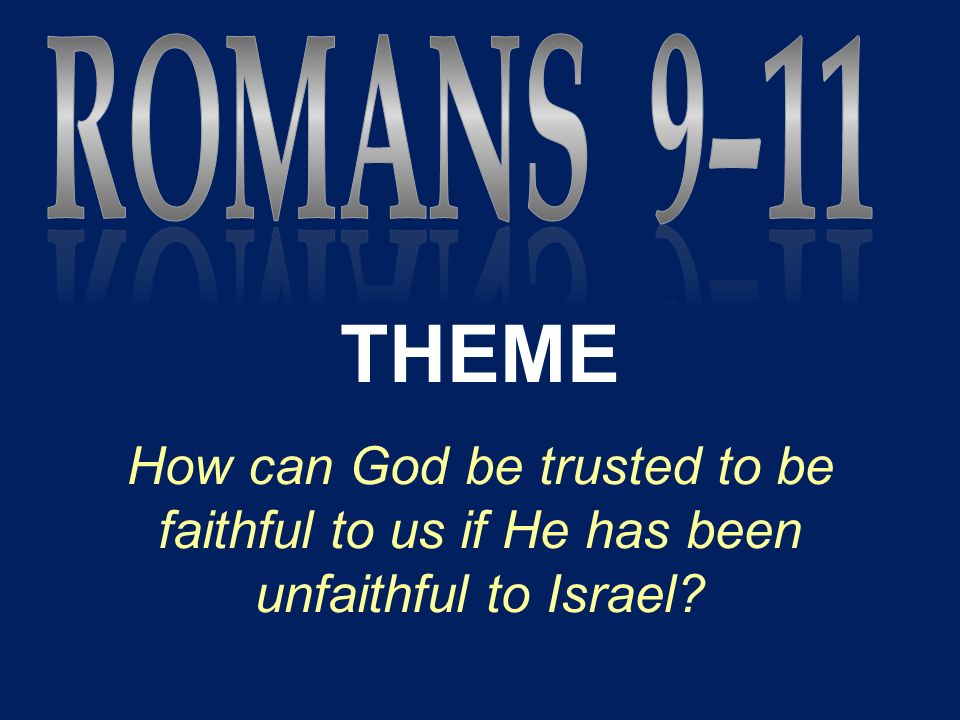 ROMANS 9-11

THEME

How can God be trusted to be faithful to us if He has been unfaithful to Israel?